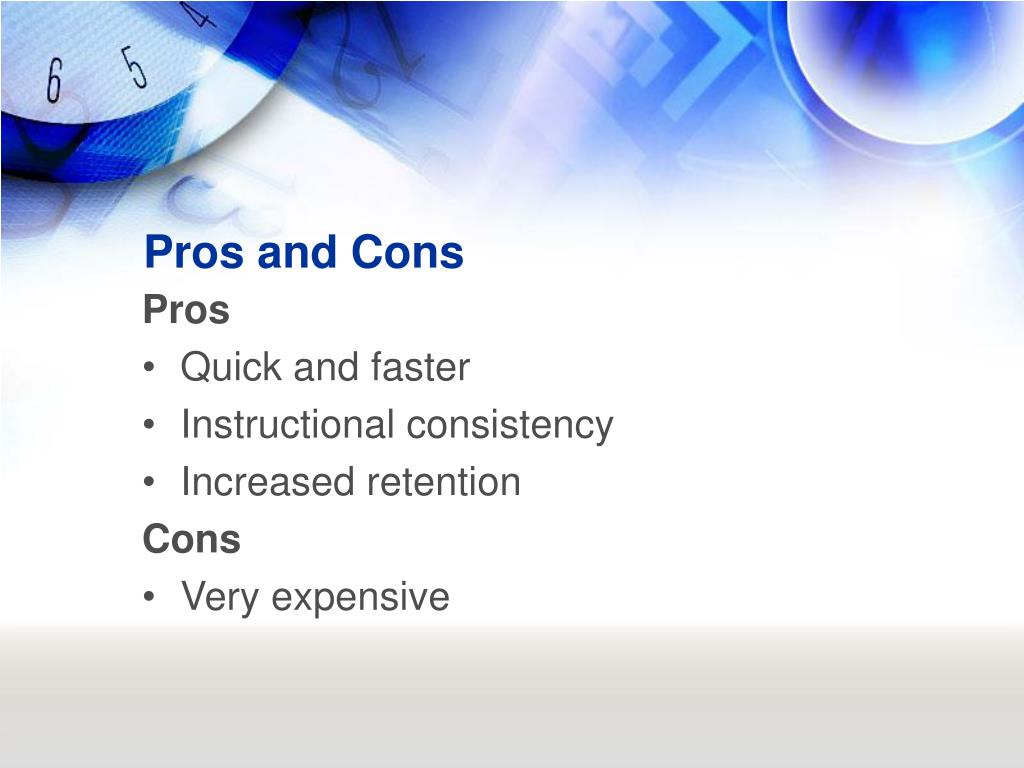 6 5 4

Pros and Cons

Pros

• Quick and faster
• Instructional consistency
• Increased retention

Cons

• Very expensive